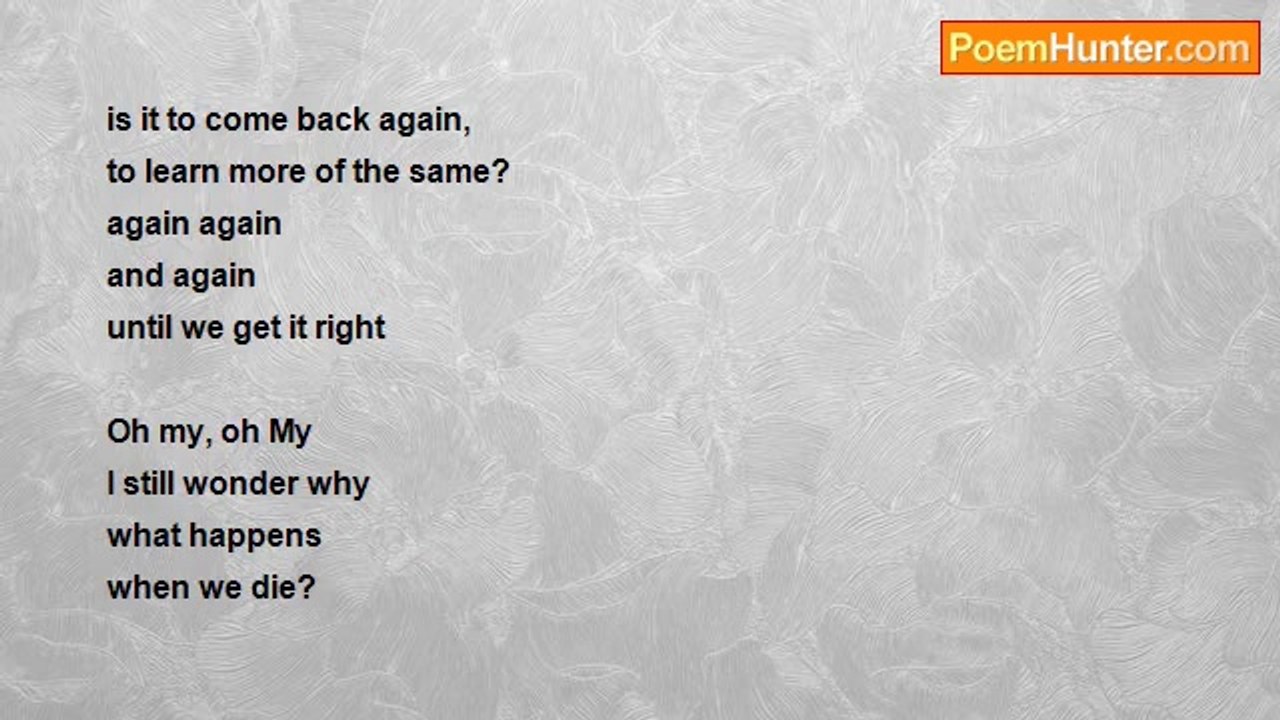 PoemHunter.com

is it to come back again,
to learn more of the same?
again again
and again
until we get it right

Oh my, oh My
I still wonder why
what happens
when we die?